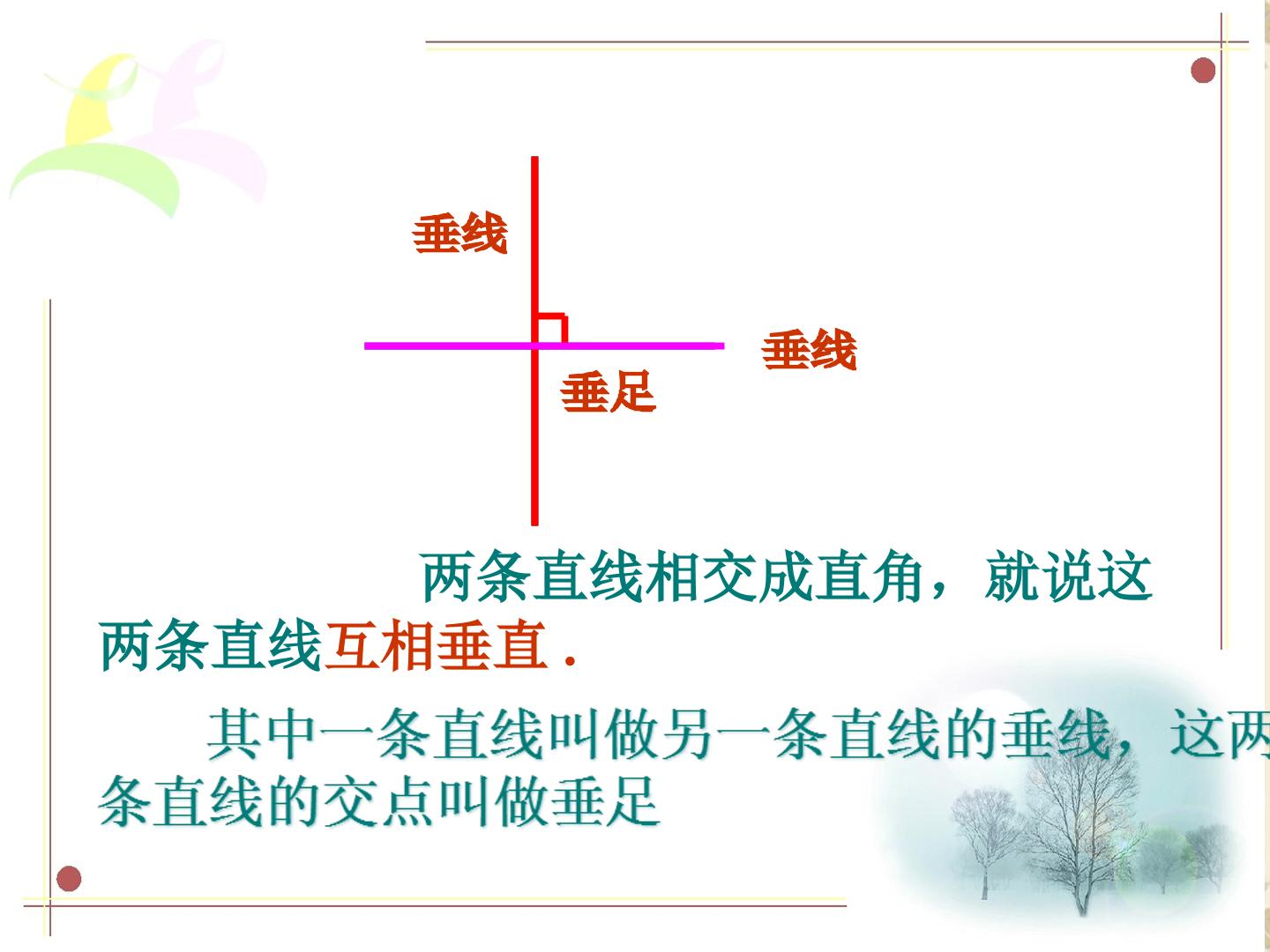 垂线

垂线

垂足

两条直线相交成直角，就说这两条直线互相垂直 .

其中一条直线叫做另一条直线的垂线，这两条直线的交点叫做垂足